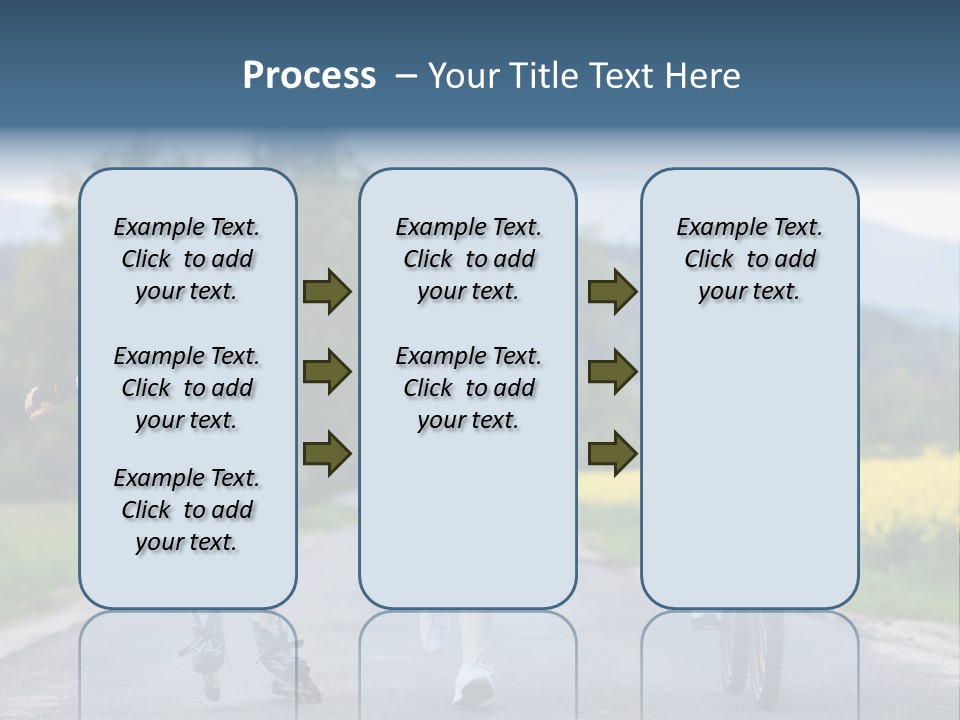 Process – Your Title Text Here

Example Text. Click to add your text.

Example Text. Click to add your text.

Example Text. Click to add your text.

Example Text. Click to add your text.

Example Text. Click to add your text.

Example Text. Click to add your text.